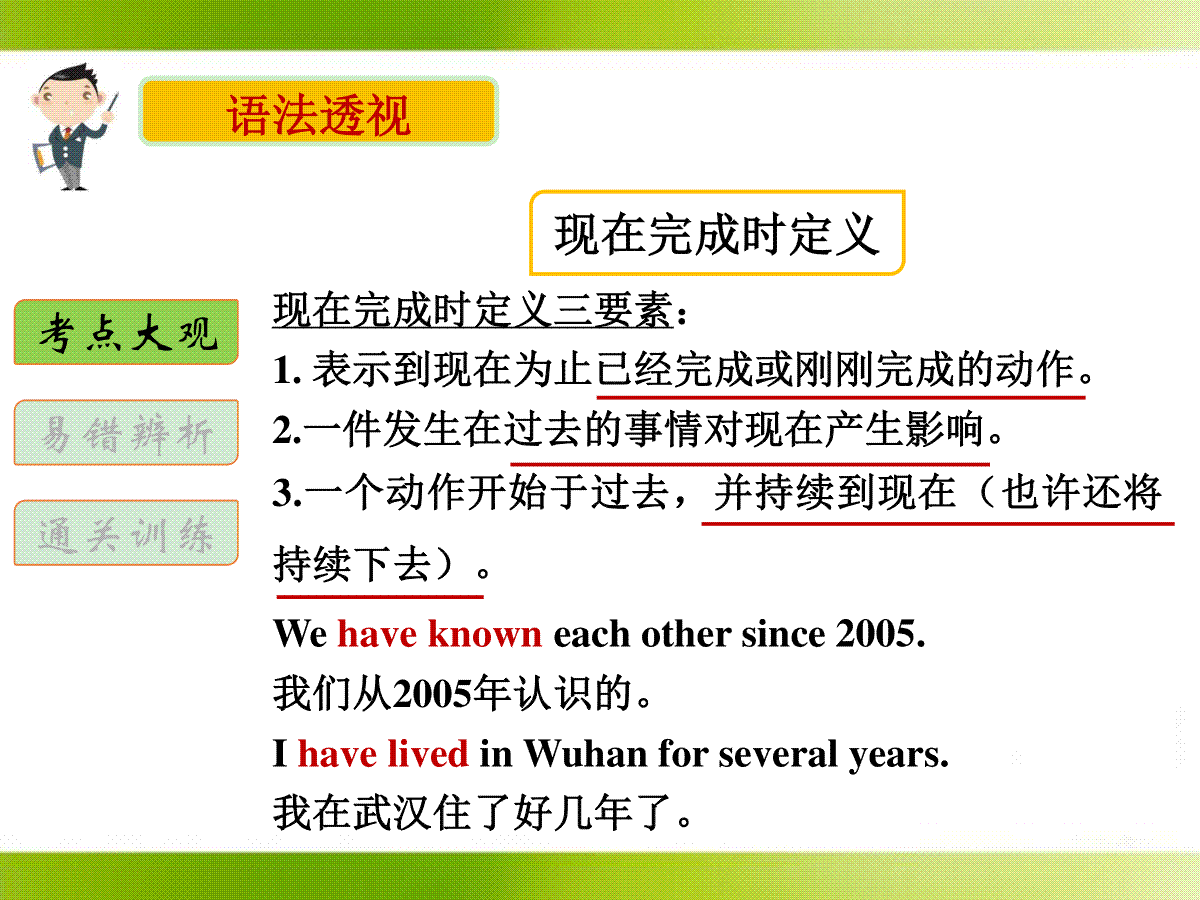 语法透视

现在完成时定义

考点大观

易错辨析

通关训练

现在完成时定义三要素：

1. 表示到现在为止已经完成或刚刚完成的动作。

2.一件发生在过去的事情对现在产生影响。

3.一个动作开始于过去，并持续到现在（也许还将持续下去）。

We have known each other since 2005.

我们从2005年认识的。

I have lived in Wuhan for several years.

我在武汉住了好几年了。